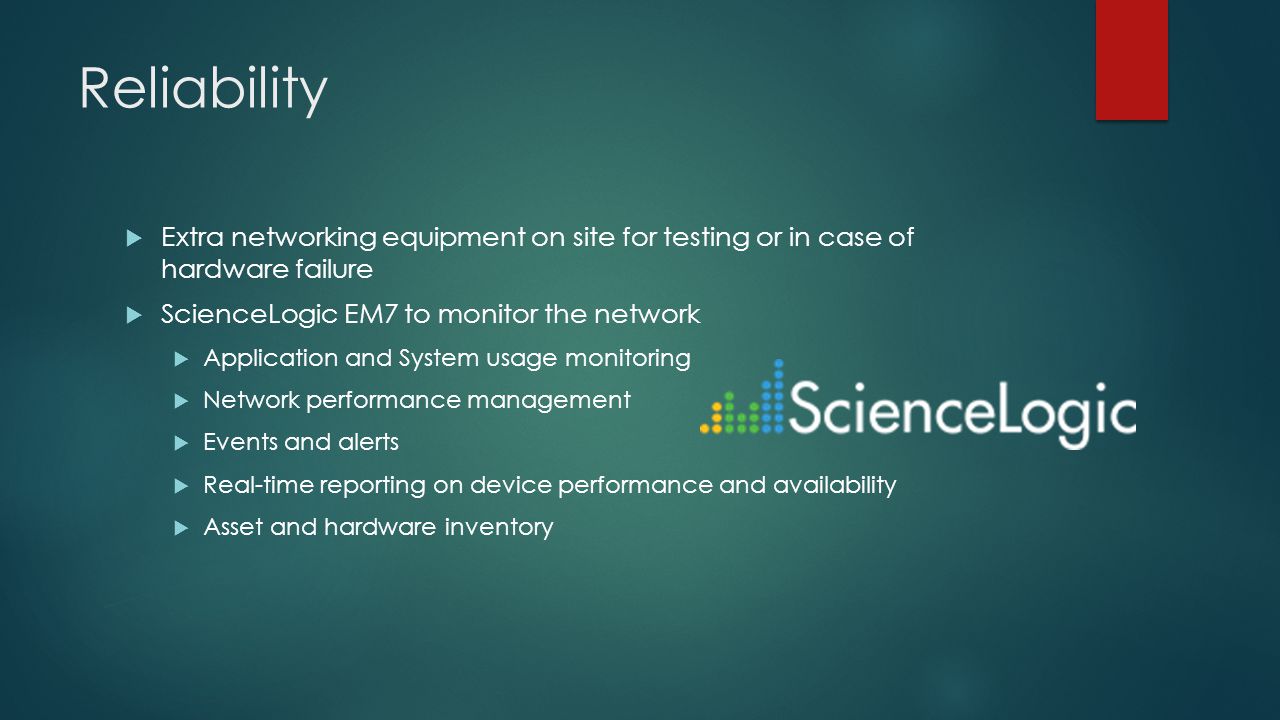 Reliability

Extra networking equipment on site for testing or in case of hardware failure

ScienceLogic EM7 to monitor the network

Application and System usage monitoring

Network performance management

Events and alerts

Real-time reporting on device performance and availability

Asset and hardware inventory

ScienceLogic